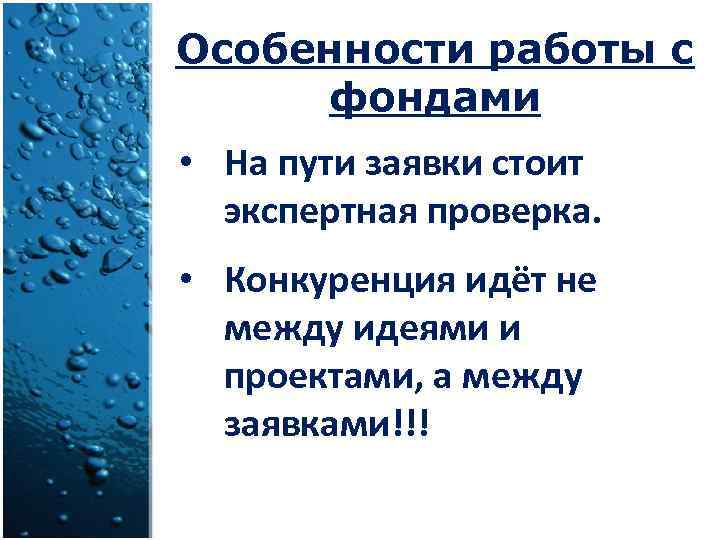 Особенности работы с фондами

• На пути заявки стоит экспертная проверка.

• Конкуренция идёт не между идеями и проектами, а между заявками!!!